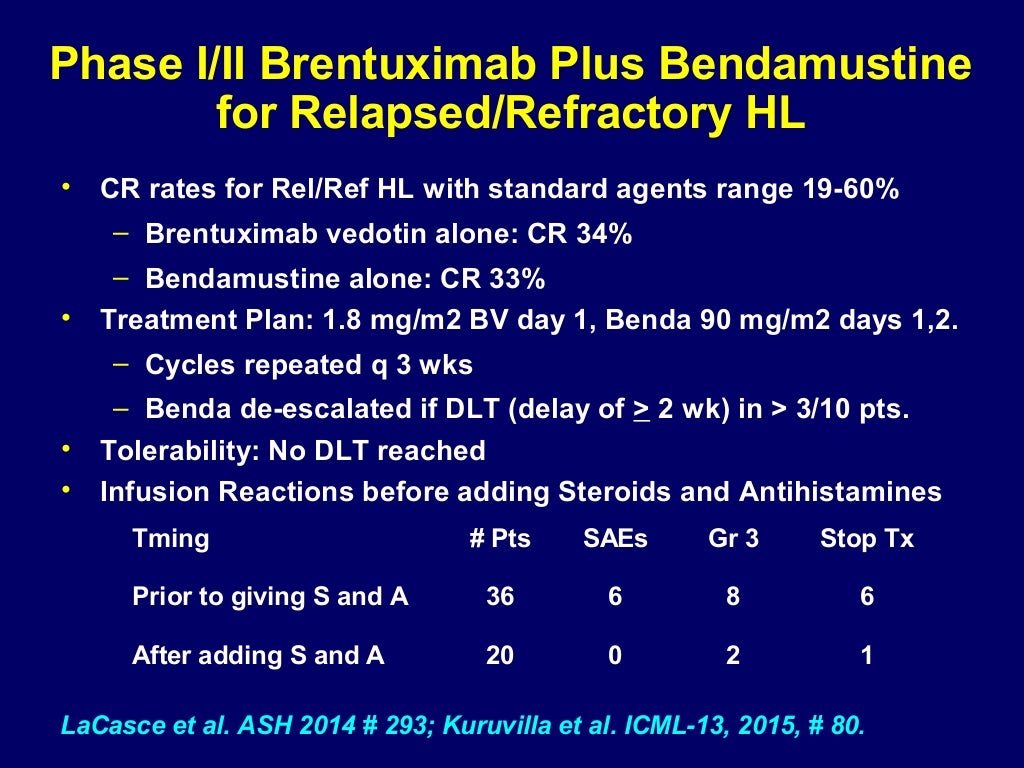 Phase I/II Brentuximab Plus Bendamustine for Relapsed/Refractory HL

• CR rates for Rel/Ref HL with standard agents range 19-60%
 – Brentuximab vedotin alone: CR 34%
 – Bendamustine alone: CR 33%
• Treatment Plan: 1.8 mg/m2 BV day 1, Benda 90 mg/m2 days 1,2.
 – Cycles repeated q 3 wks
 – Benda de-escalated if DLT (delay of $\geq$ 2 wk) in > 3/10 pts.
• Tolerability: No DLT reached
• Infusion Reactions before adding Steroids and Antihistamines

| Tming | # Pts | SAEs | Gr 3 | Stop Tx |
|---|---|---|---|---|
| Prior to giving S and A | 36 | 6 | 8 | 6 |
| After adding S and A | 20 | 0 | 2 | 1 |

LaCasce et al. ASH 2014 # 293; Kuruvilla et al. ICML-13, 2015, # 80.